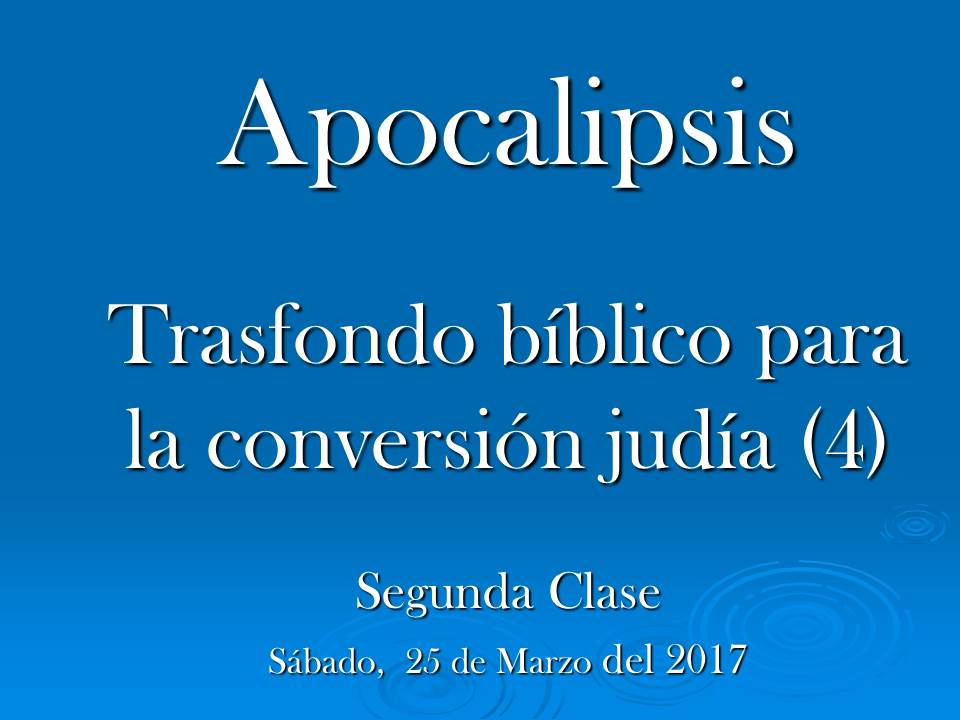 Apocalipsis

Trasfondo bíblico para la conversión judía (4)

Segunda Clase

Sábado, 25 de Marzo del 2017